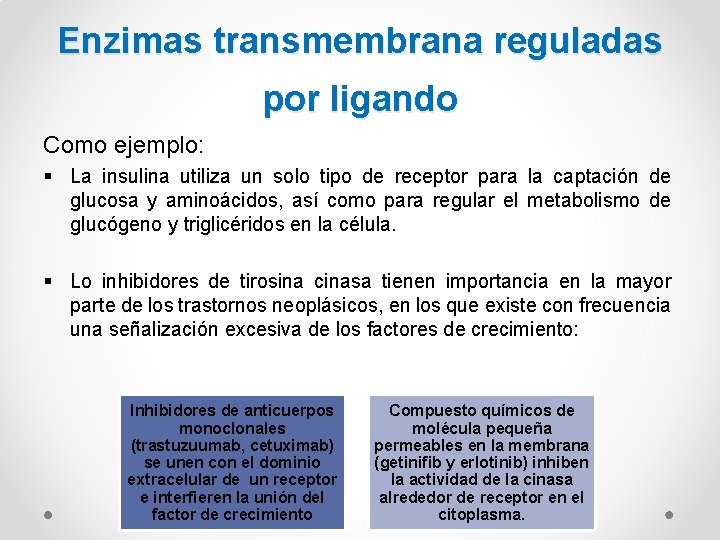 Enzimas transmembrana reguladas por ligando

Como ejemplo:

▪ La insulina utiliza un solo tipo de receptor para la captación de glucosa y aminoácidos, así como para regular el metabolismo de glucógeno y triglicéridos en la célula.

▪ Lo inhibidores de tirosina cinasa tienen importancia en la mayor parte de los trastornos neoplásicos, en los que existe con frecuencia una señalización excesiva de los factores de crecimiento:

Inhibidores de anticuerpos monoclonales (trastuzuumab, cetuximab) se unen con el dominio extracelular de un receptor e interfieren la unión del factor de crecimiento

Compuesto químicos de molécula pequeña permeables en la membrana (getinifib y erlotinib) inhiben la actividad de la cinasa alrededor de receptor en el citoplasma.